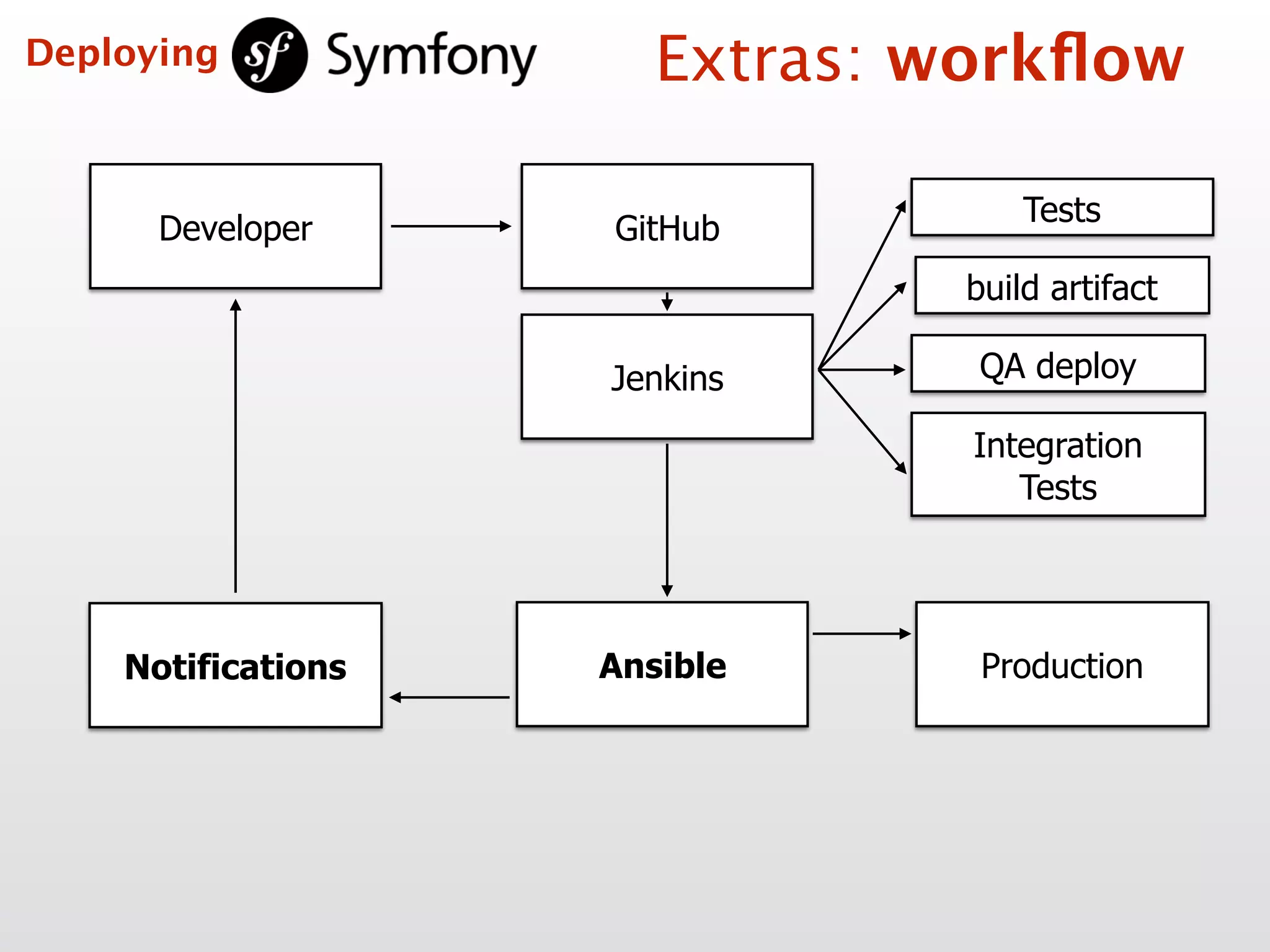 Deploying sf Symfony

Extras: workflow

Developer

GitHub

Jenkins

Tests

build artifact

QA deploy

Integration Tests

Notifications

Ansible

Production